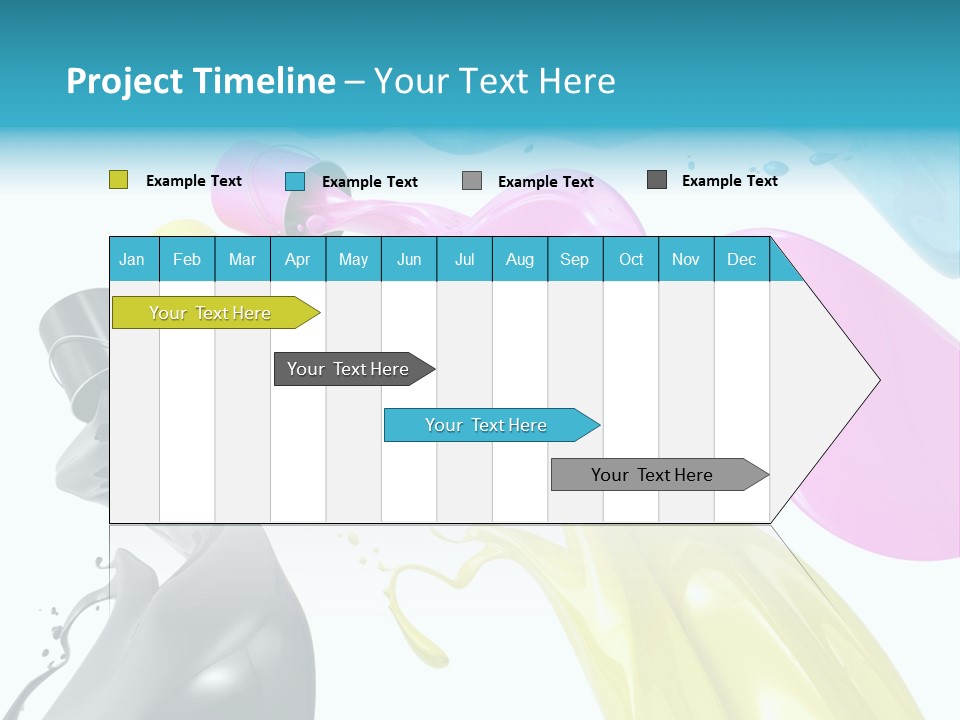 Project Timeline – Your Text Here

Example Text Example Text Example Text Example Text

| Jan | Feb | Mar | Apr | May | Jun | Jul | Aug | Sep | Oct | Nov | Dec |
|---|---|---|---|---|---|---|---|---|---|---|---|

Your Text Here

Your Text Here

Your Text Here

Your Text Here